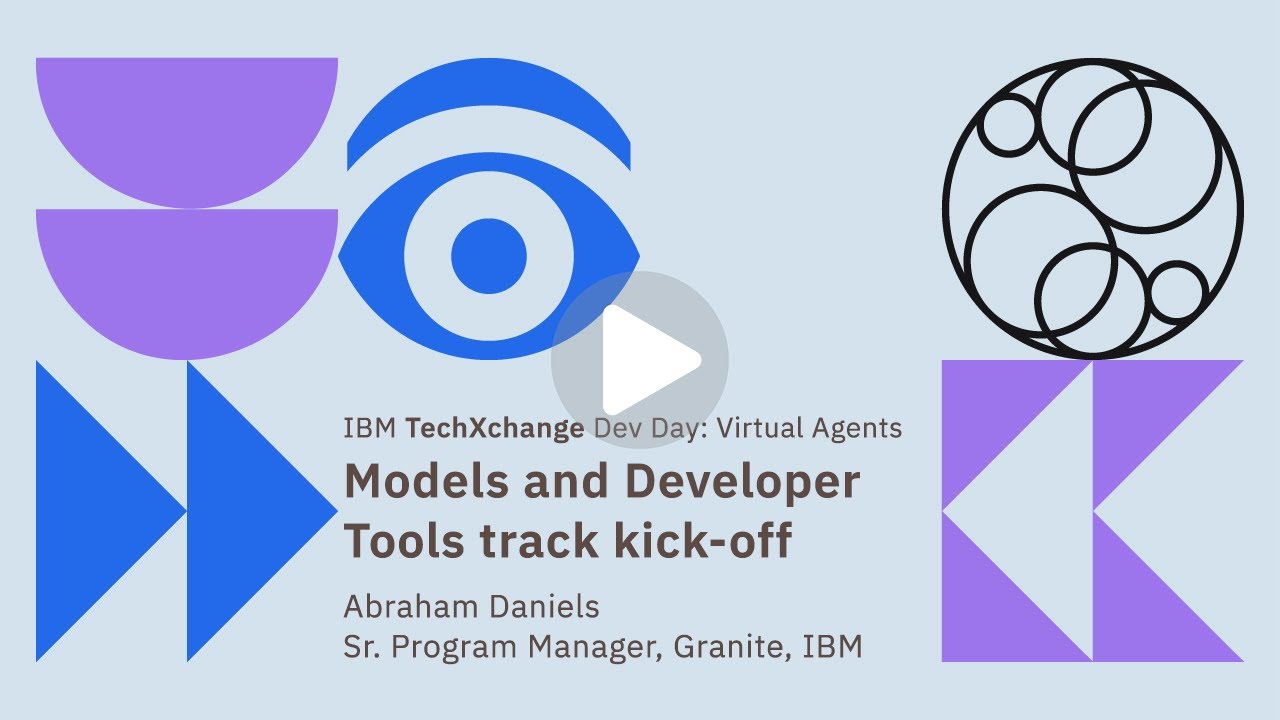 IBM TechXchange Dev Day: Virtual Agents

Models and Developer Tools track kick-off

Abraham Daniels
Sr. Program Manager, Granite, IBM